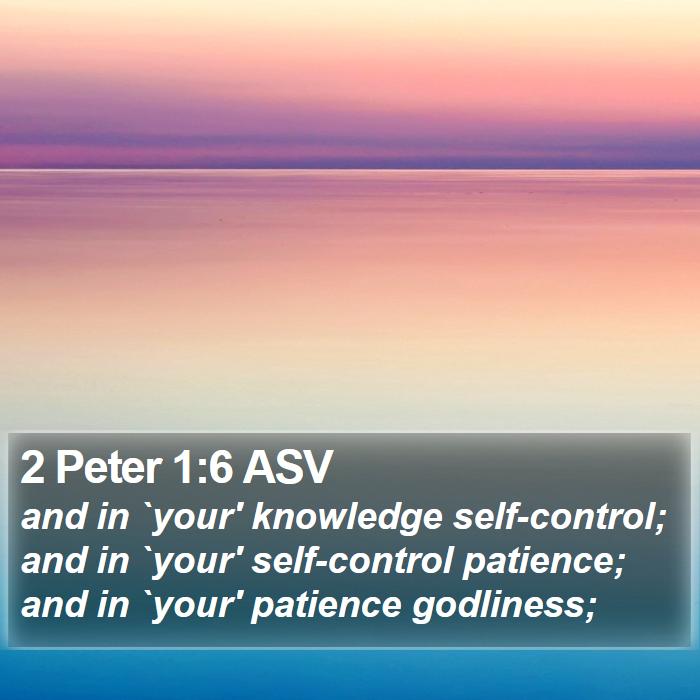 2 Peter 1:6 ASV

and in `your' knowledge self-control; and in `your' self-control patience; and in `your' patience godliness;